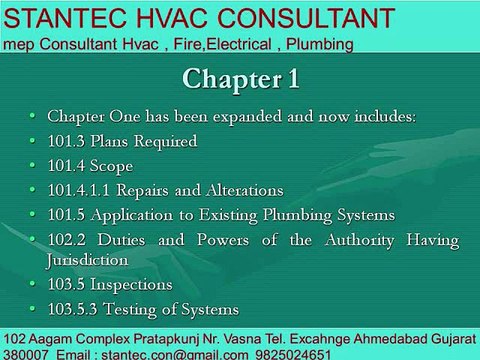 STANTEC HVAC CONSULTANT
mep Consultant Hvac , Fire,Electrical , Plumbing

Chapter 1

• Chapter One has been expanded and now includes:
• 101.3 Plans Required
• 101.4 Scope
• 101.4.1.1 Repairs and Alterations
• 101.5 Application to Existing Plumbing Systems
• 102.2 Duties and Powers of the Authority Having Jurisdiction
• 103.5 Inspections
• 103.5.3 Testing of Systems

102 Aagam Complex Pratapkunj Nr. Vasna Tel. Excahnge Ahmedabad Gujarat 380007 Email : stantec.con@gmail.com 9825024651